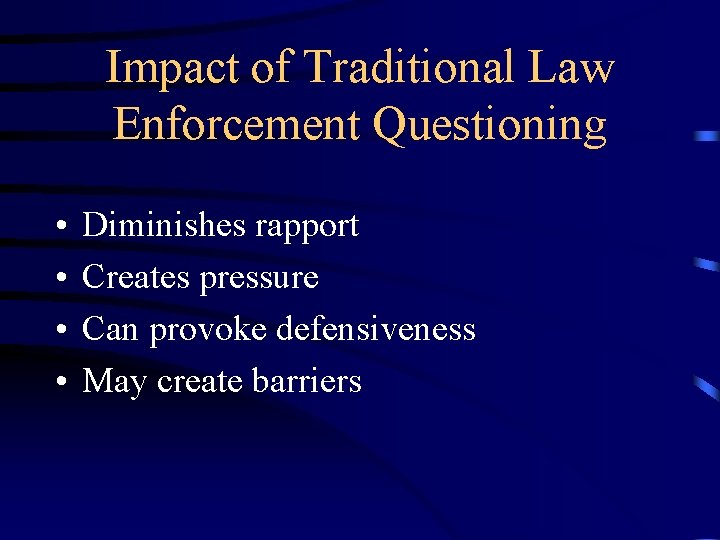 Impact of Traditional Law Enforcement Questioning

• Diminishes rapport
• Creates pressure
• Can provoke defensiveness
• May create barriers